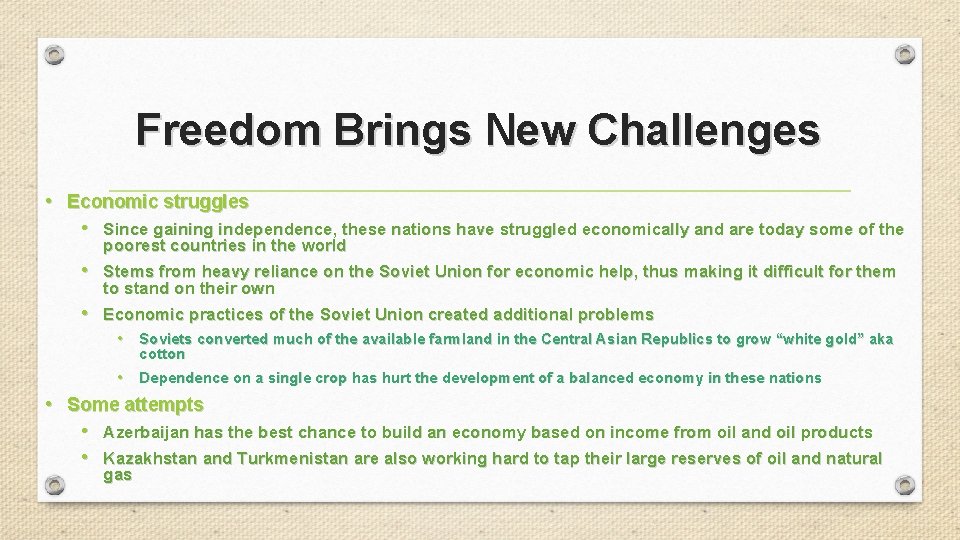 Freedom Brings New Challenges

• Economic struggles
  • Since gaining independence, these nations have struggled economically and are today some of the poorest countries in the world
  • Stems from heavy reliance on the Soviet Union for economic help, thus making it difficult for them to stand on their own
  • Economic practices of the Soviet Union created additional problems
    • Soviets converted much of the available farmland in the Central Asian Republics to grow “white gold” aka cotton
    • Dependence on a single crop has hurt the development of a balanced economy in these nations
• Some attempts
  • Azerbaijan has the best chance to build an economy based on income from oil and oil products
  • Kazakhstan and Turkmenistan are also working hard to tap their large reserves of oil and natural gas